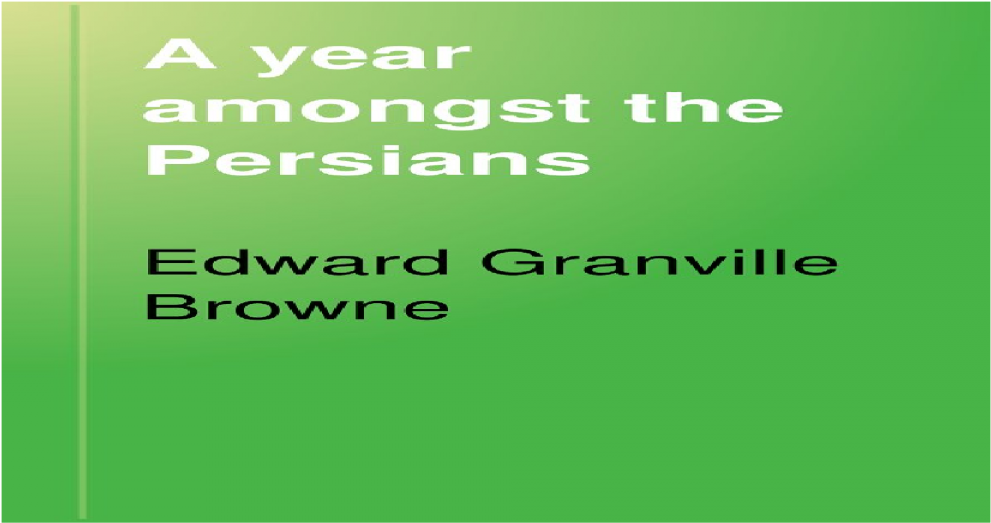 A year amongst the Persians

Edward Granville Browne